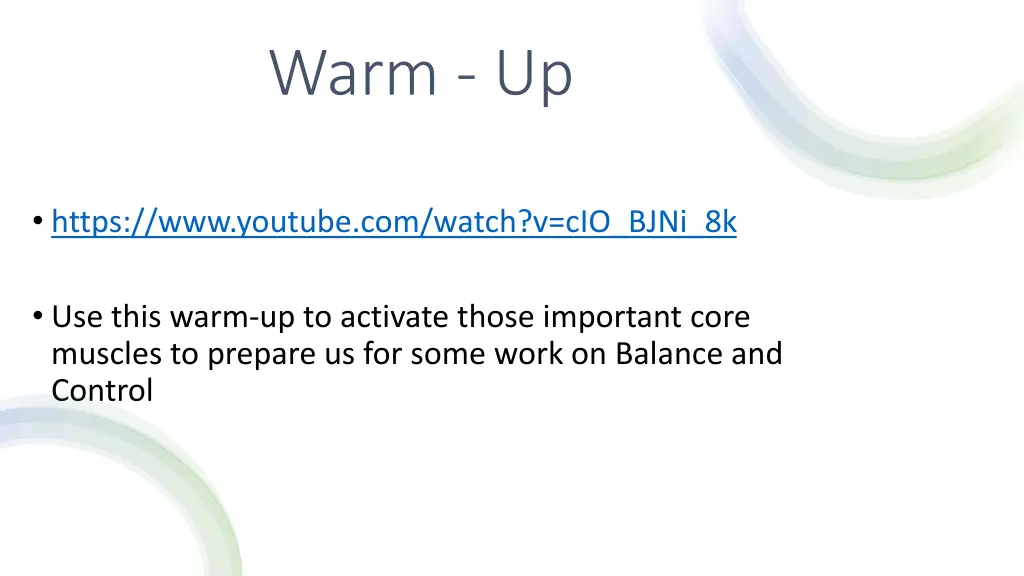 Warm - Up

• https://www.youtube.com/watch?v=cIO_BJNi_8k

• Use this warm-up to activate those important core muscles to prepare us for some work on Balance and Control